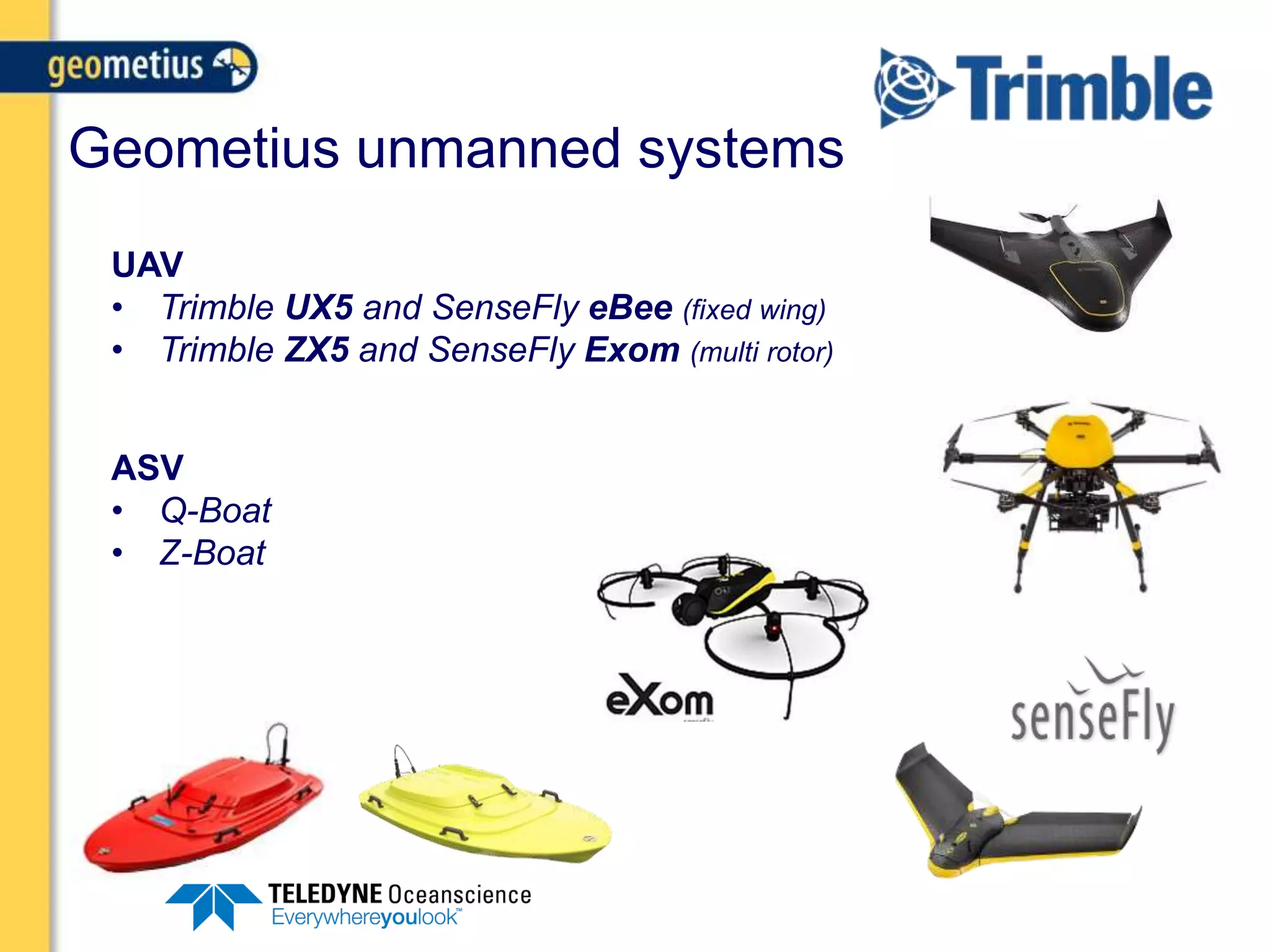 geometius

Trimble

Geometius unmanned systems

UAV
• Trimble UX5 and SenseFly eBee (fixed wing)
• Trimble ZX5 and SenseFly Exom (multi rotor)

ASV
• Q-Boat
• Z-Boat

eXom

senseFly

TELEDYNE Oceanscience
Everywhereyoulook™